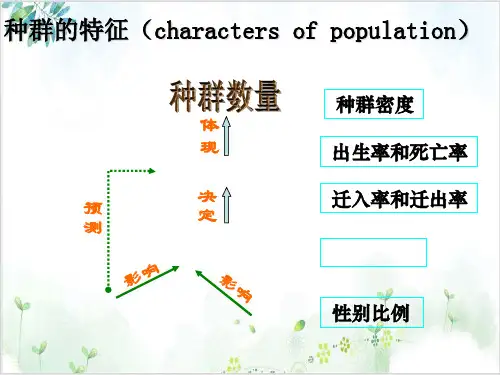 种群的特征（characters of population）

种群数量

体现

决定

预测

影响

影响

种群密度

出生率和死亡率

迁入率和迁出率

性别比例